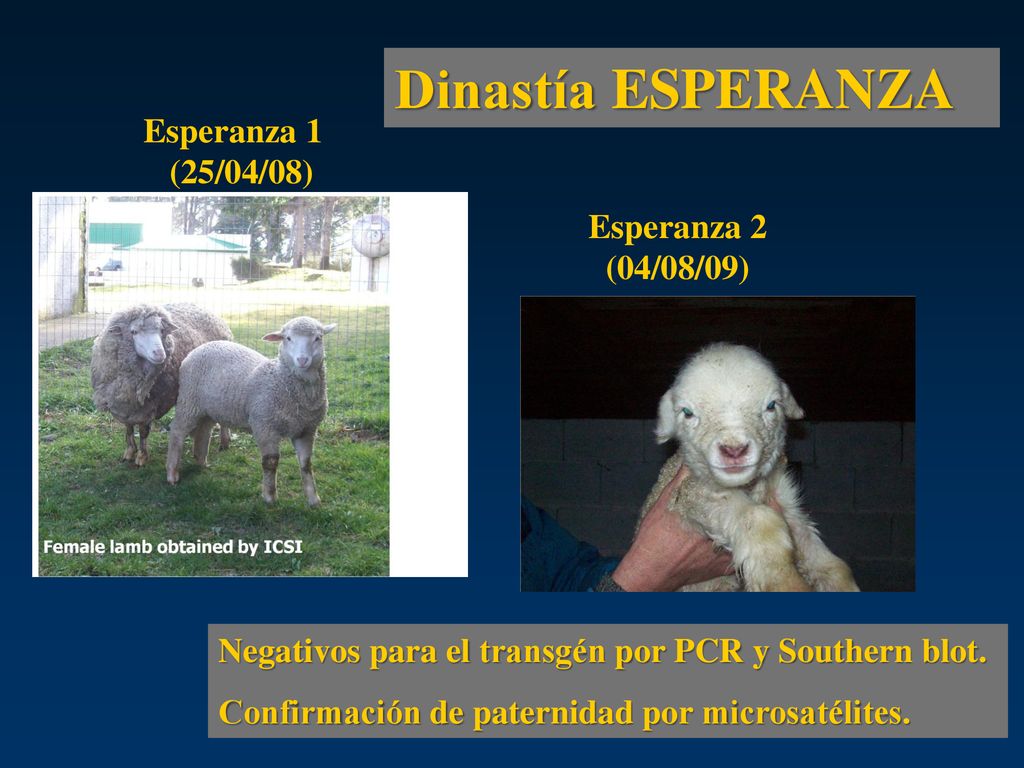 Dinastía ESPERANZA

Esperanza 1
(25/04/08)

Female lamb obtained by ICSI

Esperanza 2
(04/08/09)

Negativos para el transgén por PCR y Southern blot.

Confirmación de paternidad por microsatélites.